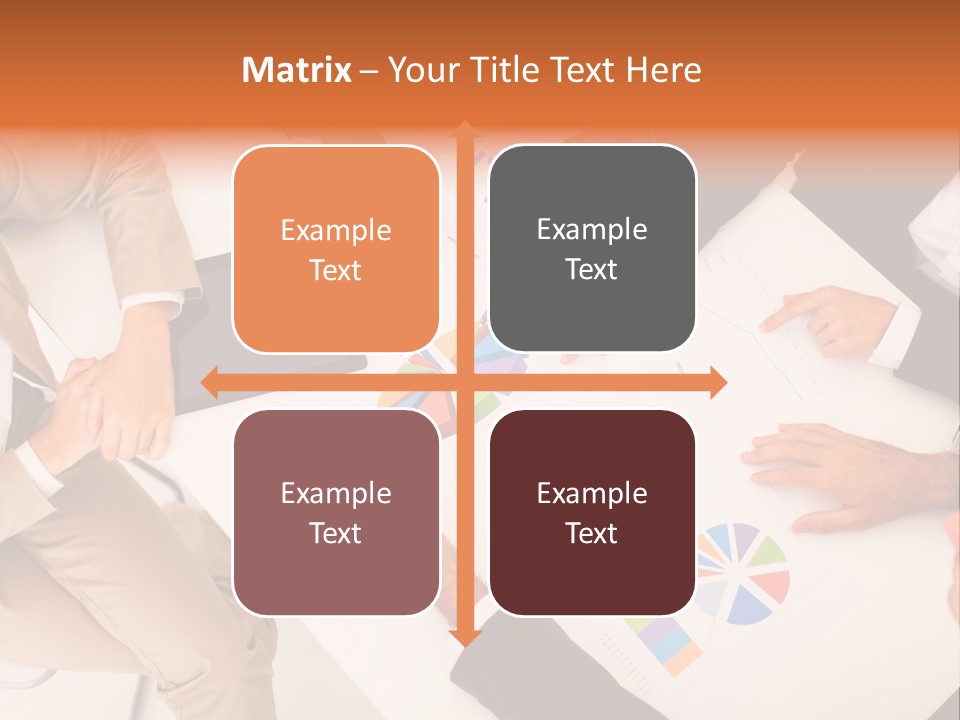 Matrix – Your Title Text Here

Example Text

Example Text

Example Text

Example Text